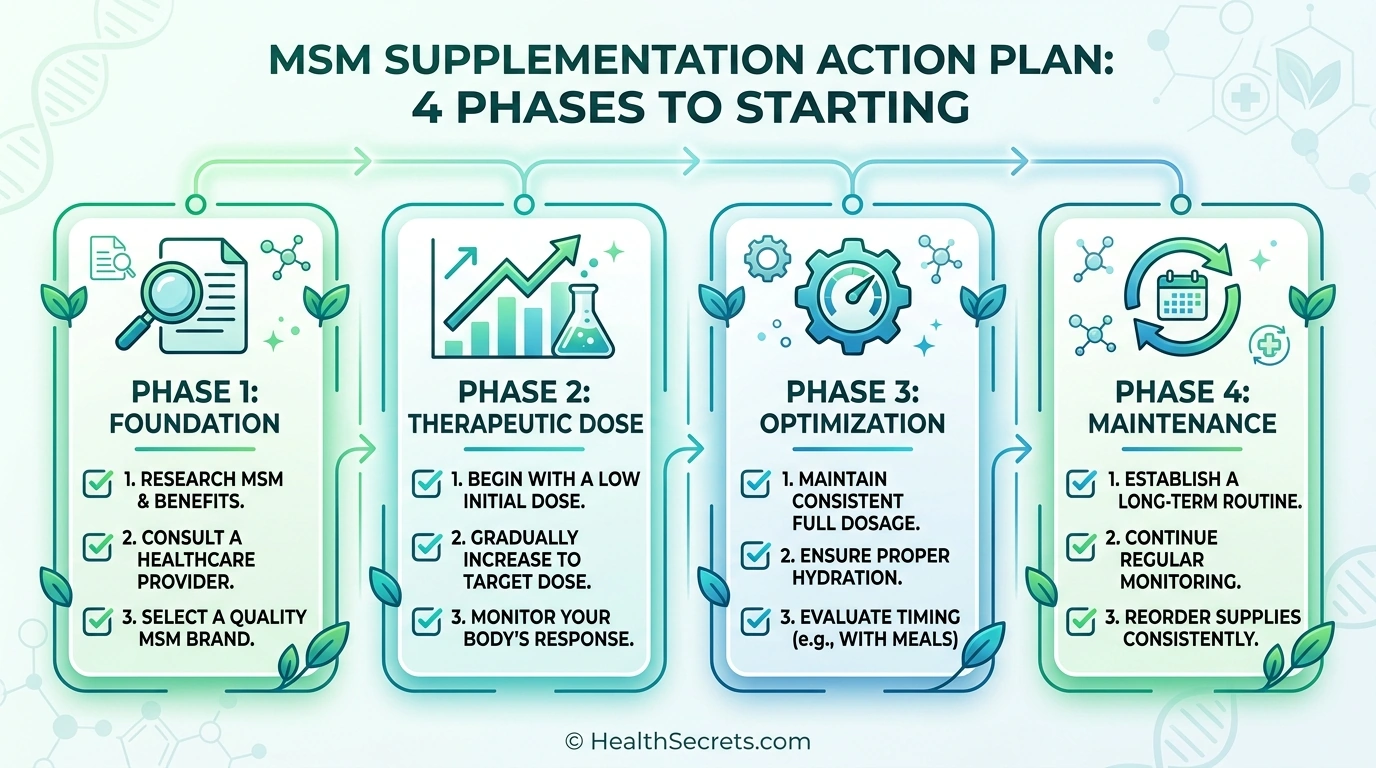 MSM SUPPLEMENTATION ACTION PLAN:
4 PHASES TO STARTING

PHASE 1:
FOUNDATION

1. RESEARCH MSM & BENEFITS.
2. CONSULT A HEALTHCARE PROVIDER.
3. SELECT A QUALITY MSM BRAND.

PHASE 2:
THERAPEUTIC DOSE

1. BEGIN WITH A LOW INITIAL DOSE.
2. GRADUALLY INCREASE TO TARGET DOSE.
3. MONITOR YOUR BODY'S RESPONSE.

PHASE 3:
OPTIMIZATION

1. MAINTAIN CONSISTENT FULL DOSAGE.
2. ENSURE PROPER HYDRATION.
3. EVALUATE TIMING (e.g., WITH MEALS)

PHASE 4:
MAINTENANCE

1. ESTABLISH A LONG-TERM ROUTINE.
2. CONTINUE REGULAR MONITORING.
3. REORDER SUPPLIES CONSISTENTLY.

© HealthSecrets.com